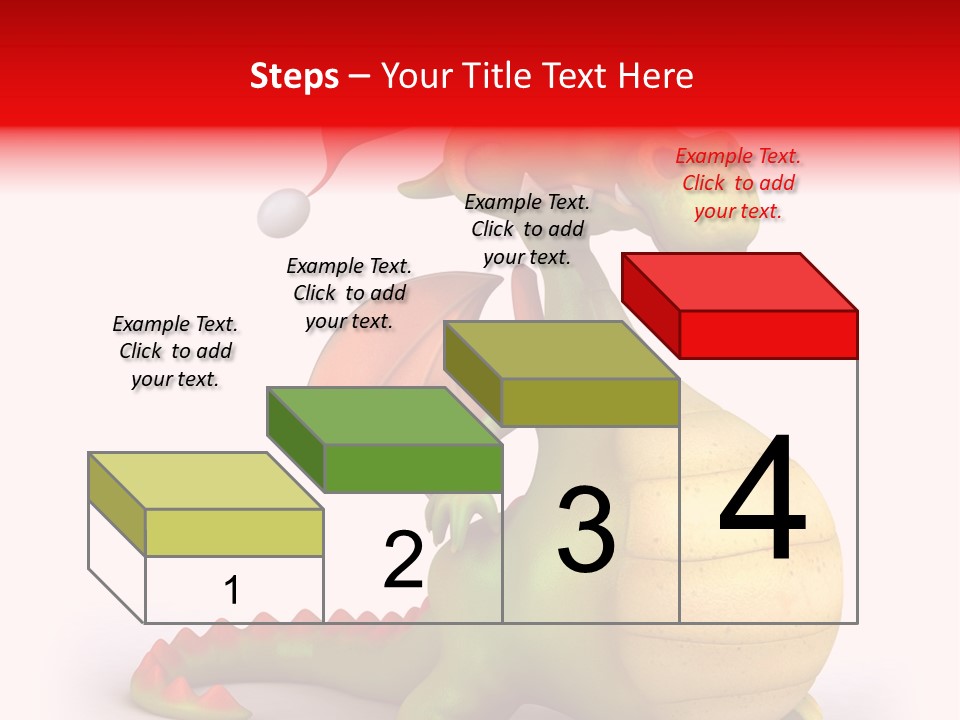 Steps – Your Title Text Here

Example Text. Click to add your text.

Example Text. Click to add your text.

Example Text. Click to add your text.

Example Text. Click to add your text.

1

2

3

4